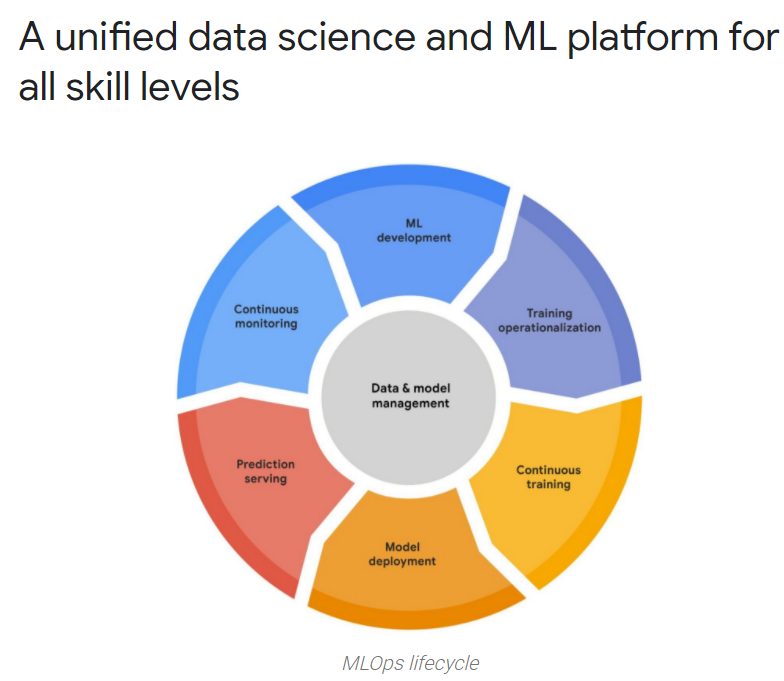 A unified data science and ML platform for all skill levels

ML development

Training operationalization

Continuous training

Model deployment

Prediction serving

Continuous monitoring

Data & model management

MLOps lifecycle